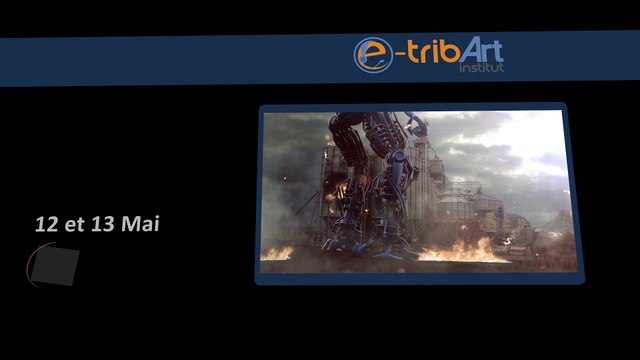 e-tribArt
institut

12 et 13 Mai